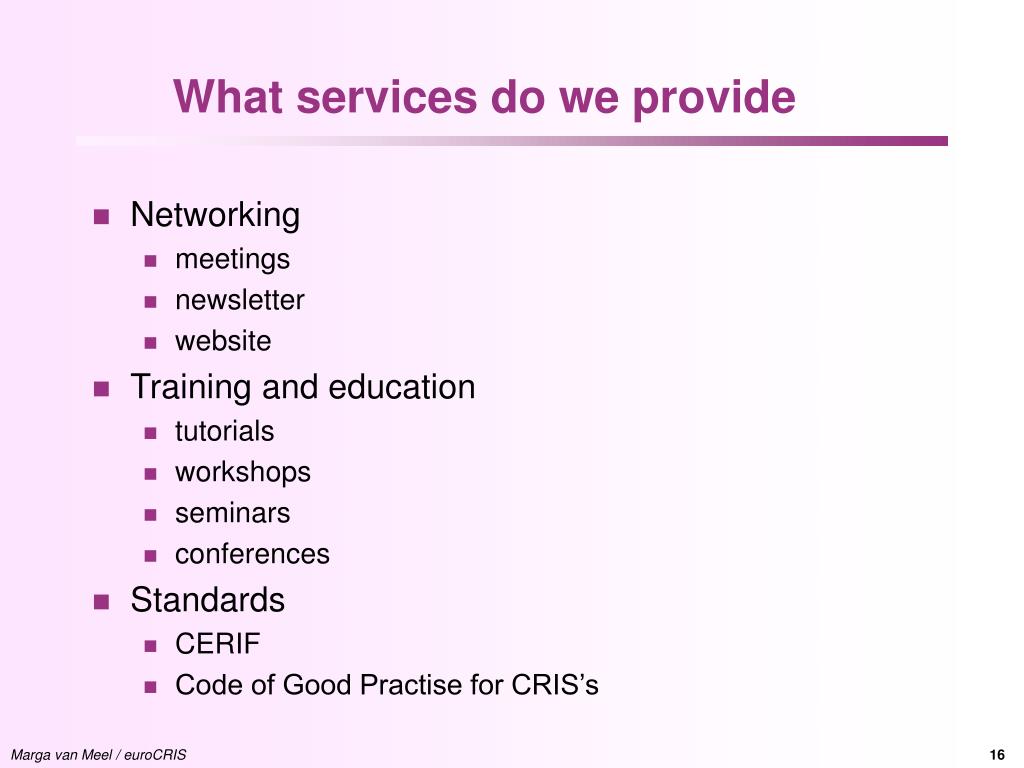 What services do we provide

- Networking
  - meetings
  - newsletter
  - website
- Training and education
  - tutorials
  - workshops
  - seminars
  - conferences
- Standards
  - CERIF
  - Code of Good Practise for CRIS’s

Marga van Meel / euroCRIS

16